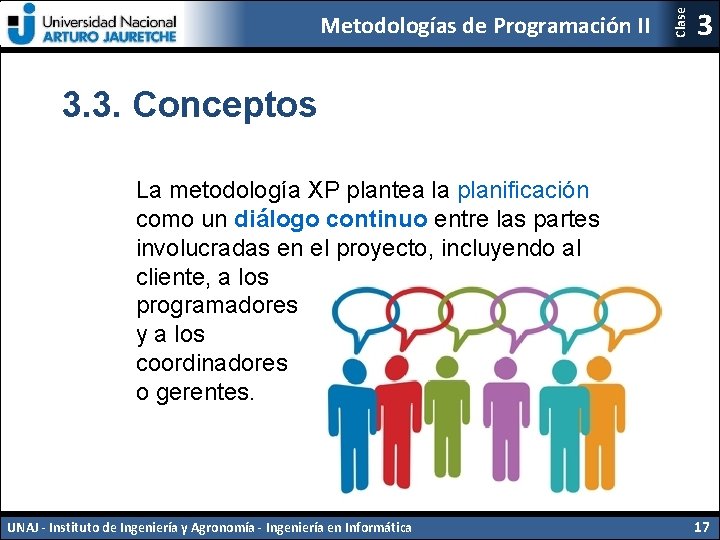 Universidad Nacional
ARTURO JAURETCHE

Metodologías de Programación II

Clase 3

3.3. Conceptos

La metodología XP plantea la planificación como un diálogo continuo entre las partes involucradas en el proyecto, incluyendo al cliente, a los programadores y a los coordinadores o gerentes.

UNAJ - Instituto de Ingeniería y Agronomía - Ingeniería en Informática

17